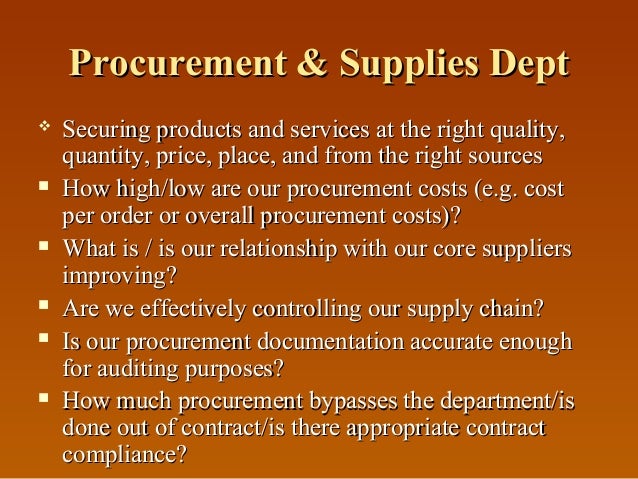 Procurement & Supplies Dept

❖ Securing products and services at the right quality, quantity, price, place, and from the right sources

▪ How high/low are our procurement costs (e.g. cost per order or overall procurement costs)?

▪ What is / is our relationship with our core suppliers improving?

▪ Are we effectively controlling our supply chain?

▪ Is our procurement documentation accurate enough for auditing purposes?

▪ How much procurement bypasses the department/is done out of contract/is there appropriate contract compliance?